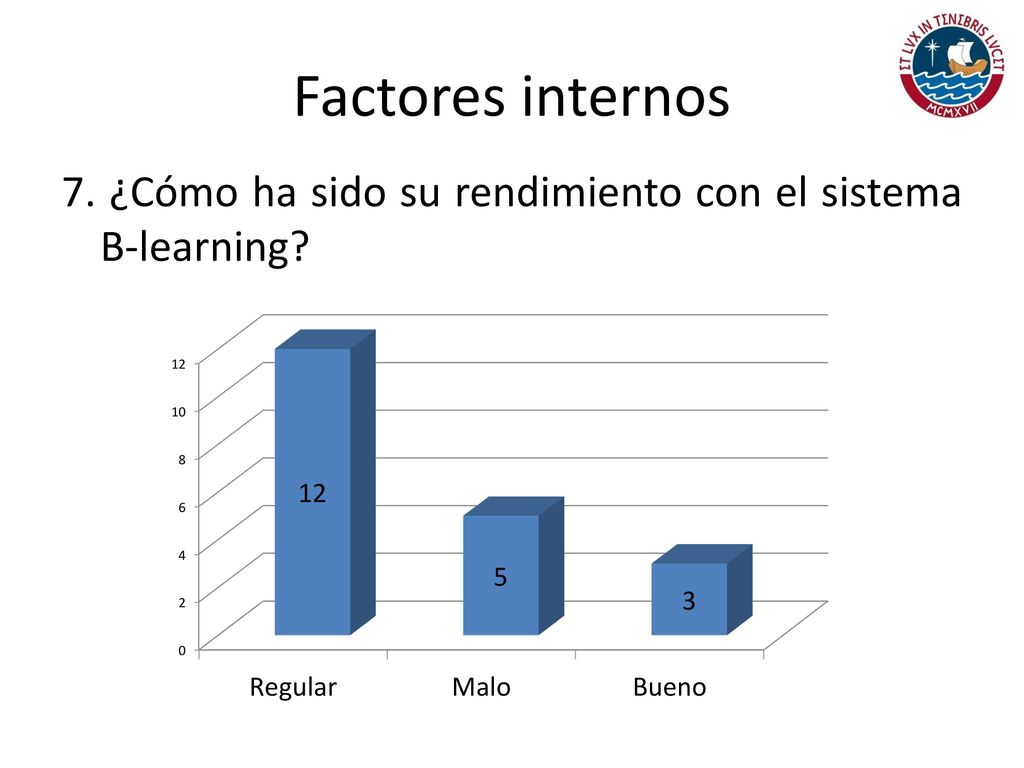 Factores internos

ET LVX IN TENEBRIS LVCET
MCMXVII

7. ¿Cómo ha sido su rendimiento con el sistema B-learning?

12
10
8
6
4
2
0

12
5
3

Regular
Malo
Bueno